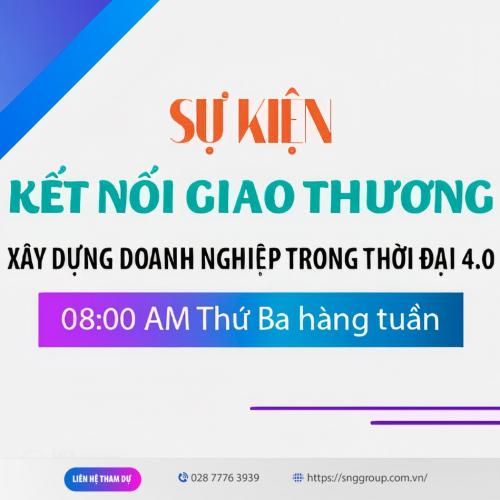 SỰ KIỆN

KẾT NỐI GIAO THƯƠNG

XÂY DỰNG DOANH NGHIỆP TRONG THỜI ĐẠI 4.0

08:00 AM Thứ Ba hàng tuần

LIÊN HỆ THAM DỰ

028 7776 3939

https://snggroup.com.vn/